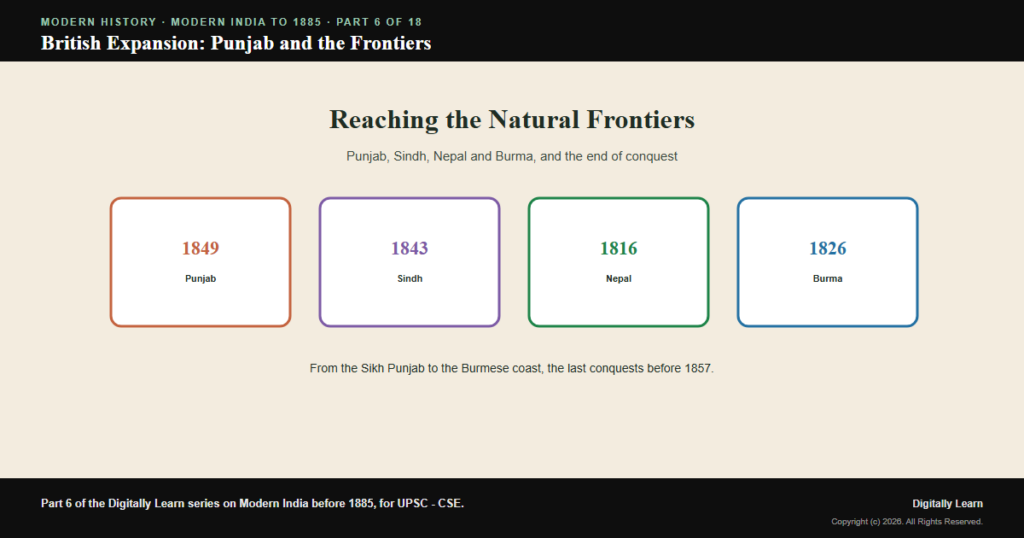 MODERN HISTORY · MODERN INDIA TO 1885 · PART 6 OF 18

British Expansion: Punjab and the Frontiers

Reaching the Natural Frontiers

Punjab, Sindh, Nepal and Burma, and the end of conquest

1849
Punjab

1843
Sindh

1816
Nepal

1826
Burma

From the Sikh Punjab to the Burmese coast, the last conquests before 1857.

Part 6 of the Digitally Learn series on Modern India before 1885, for UPSC - CSE.

Digitally Learn

Copyright (c) 2026. All Rights Reserved.